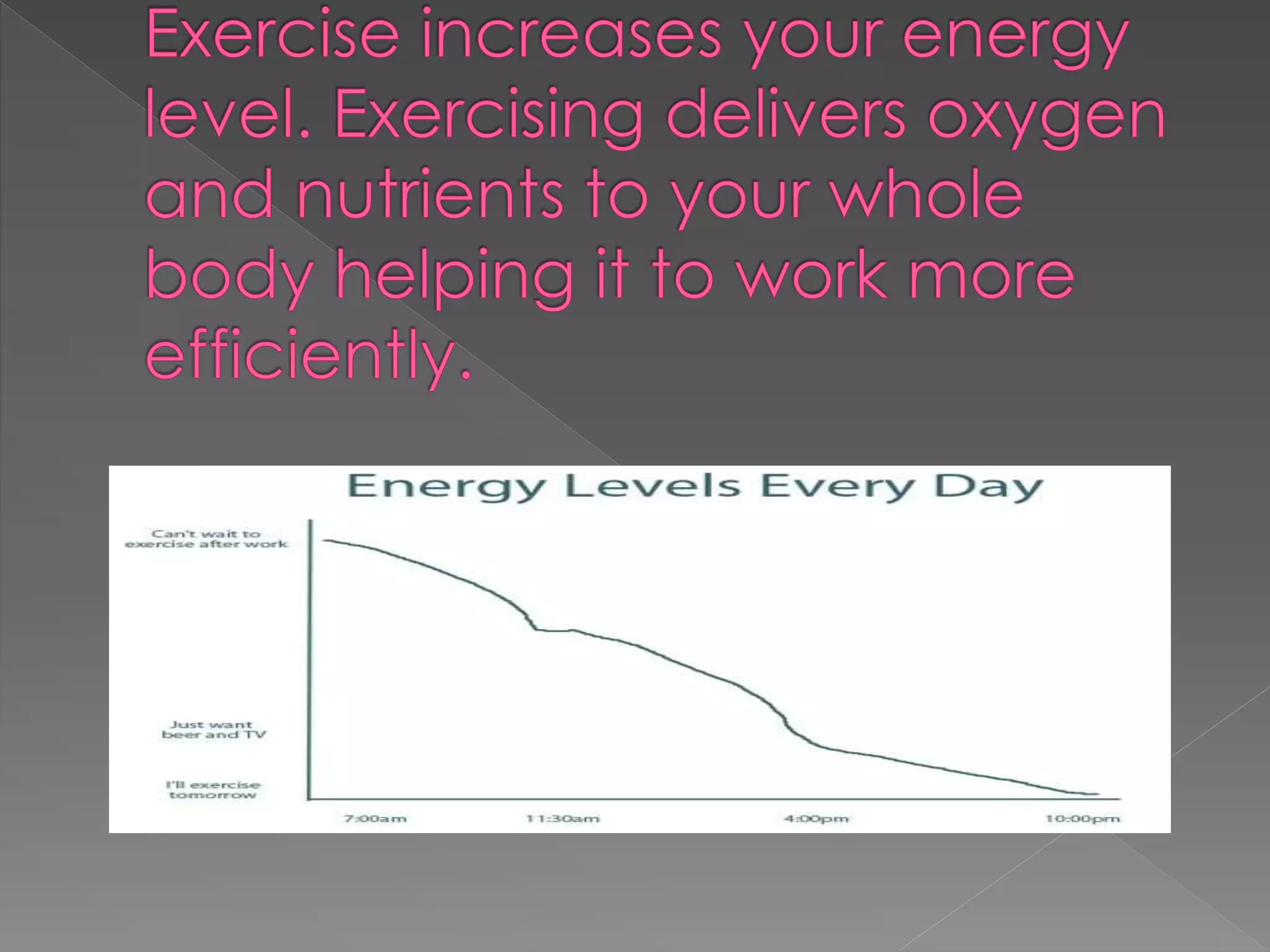 Exercise increases your energy level. Exercising delivers oxygen and nutrients to your whole body helping it to work more efficiently.

Energy Levels Every Day

Can't wait to exercise after work

Just want beer and TV

I'll exercise tomorrow

7:00am

11:30am

4:00pm

10:00pm